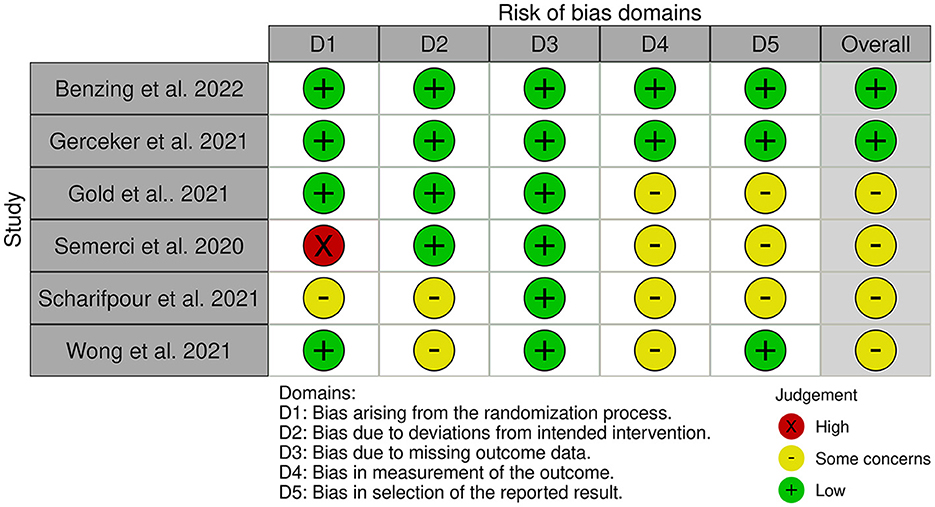 Risk of bias domains

Study

| | D1 | D2 | D3 | D4 | D5 | Overall |
|---|---|---|---|---|---|---|
| Benzing et al. 2022 | + | + | + | + | + | + |
| Gerceker et al. 2021 | + | + | + | + | + | + |
| Gold et al.. 2021 | + | + | + | - | - | - |
| Semerci et al. 2020 | X | + | + | - | - | - |
| Scharifpour et al. 2021 | - | - | + | - | - | - |
| Wong et al. 2021 | + | - | + | - | + | - |

Domains:
D1: Bias arising from the randomization process.
D2: Bias due to deviations from intended intervention.
D3: Bias due to missing outcome data.
D4: Bias in measurement of the outcome.
D5: Bias in selection of the reported result.

Judgement
X High
- Some concerns
+ Low